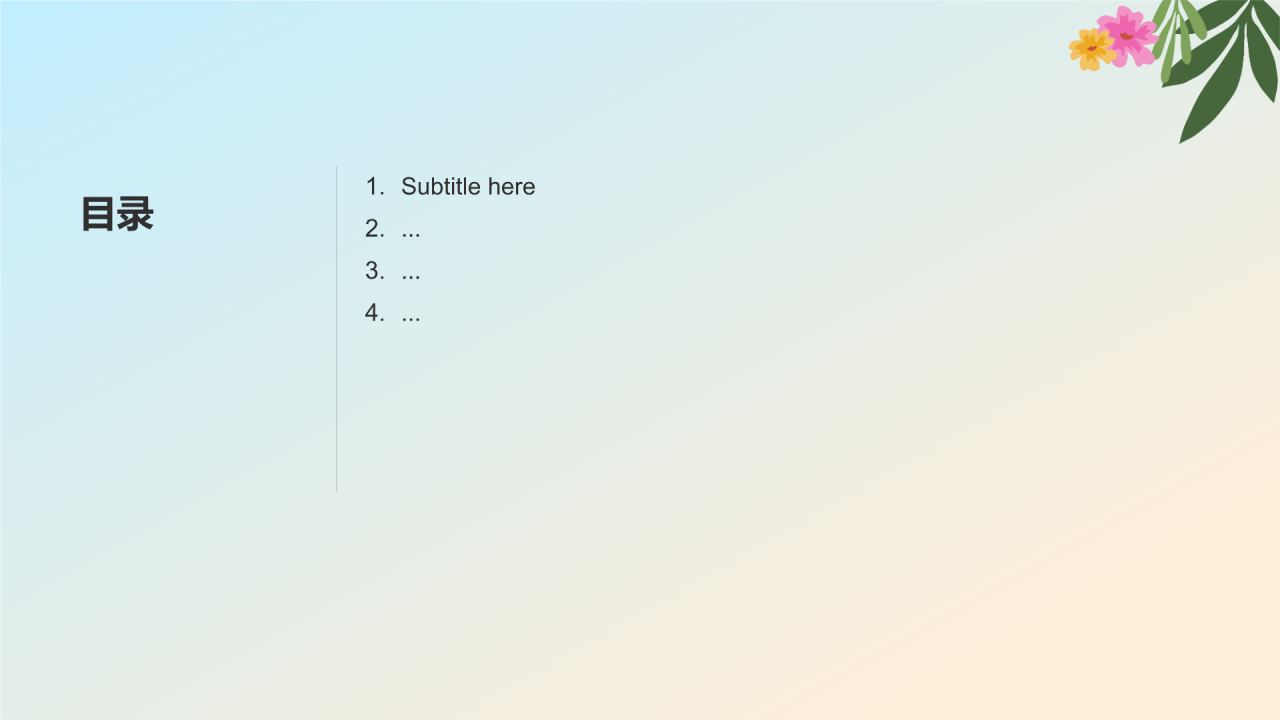 目录

1. Subtitle here
2. ...
3. ...
4. ...